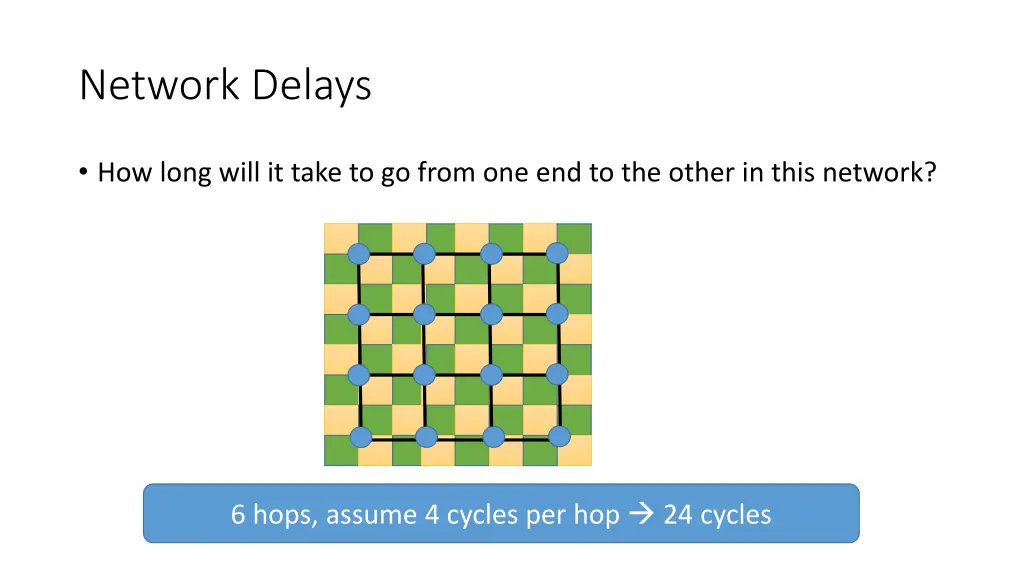 Network Delays

• How long will it take to go from one end to the other in this network?

6 hops, assume 4 cycles per hop → 24 cycles